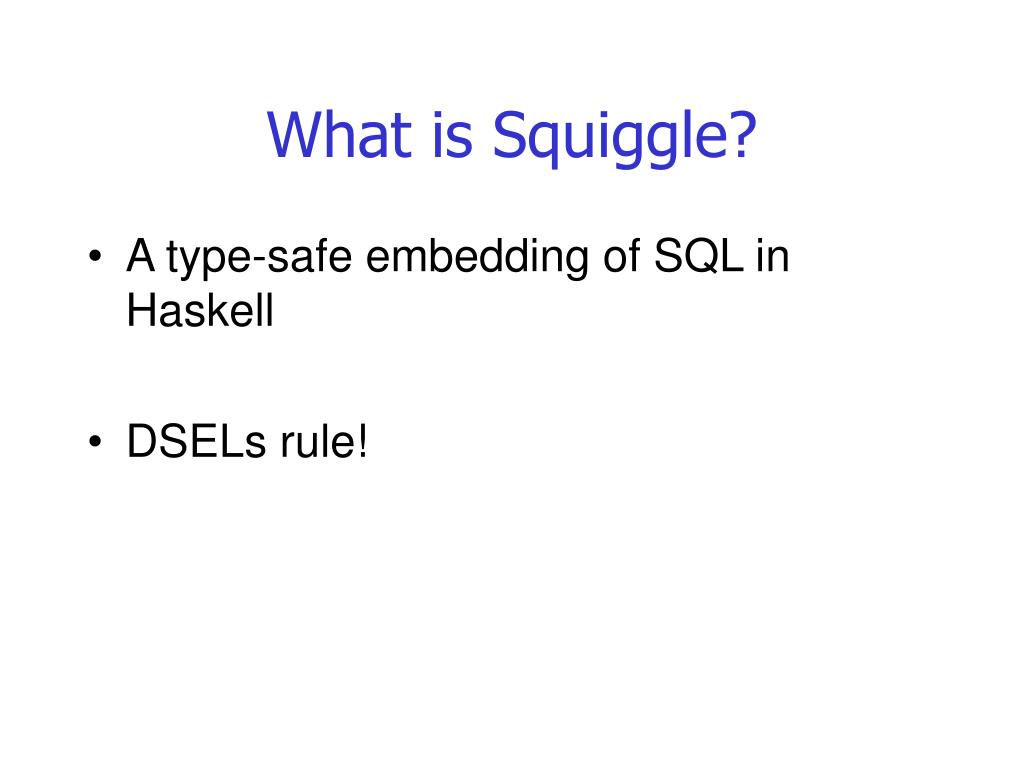 What is Squiggle?

• A type-safe embedding of SQL in Haskell

• DSELs rule!